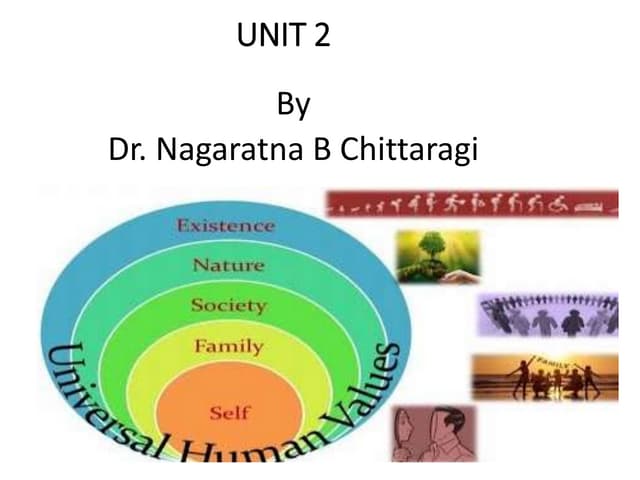 UNIT 2

By
Dr. Nagaratna B Chittaragi

Existence

Nature

Society

Family

Self

Universal Human Values

FAMILY